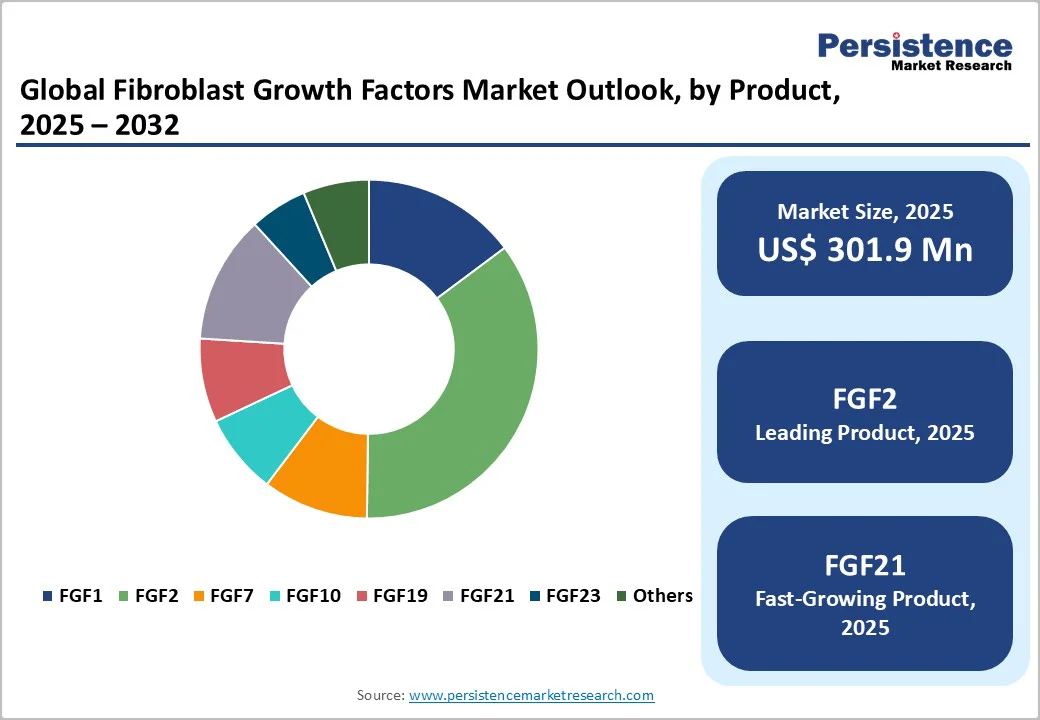 Persistence
Market Research

Global Fibroblast Growth Factors Market Outlook, by Product, 2025 – 2032

FGF1 FGF2 FGF7 FGF10 FGF19 FGF21 FGF23 Others

Market Size, 2025
US$ 301.9 Mn

FGF2
Leading Product, 2025

FGF21
Fast-Growing Product, 2025

Source: www.persistencemarketresearch.com